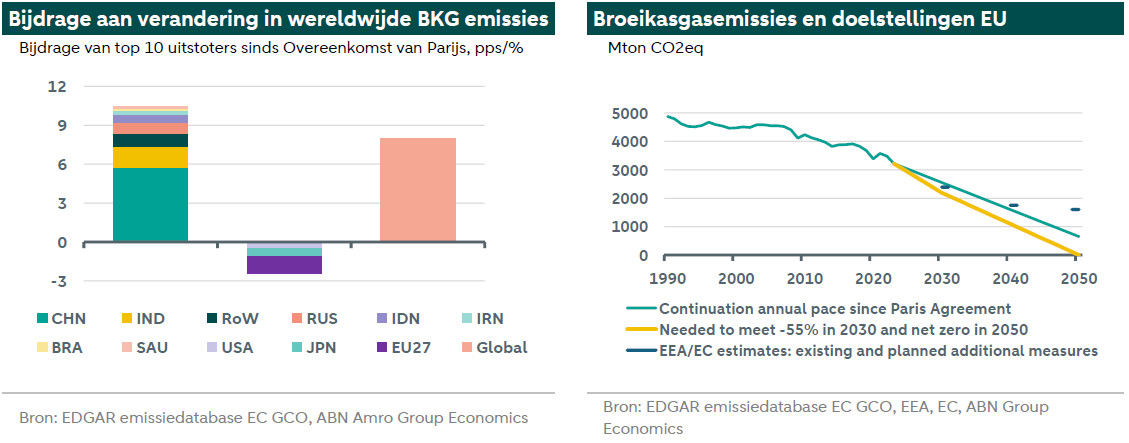 Bijdrage aan verandering in wereldwijde BKG emissies

Bijdrage van top 10 uitstoters sinds Overeenkomst van Parijs, pps/%

12
9
6
3
0
-3

CHN
IND
RoW
RUS
IDN
IRN
BRA
SAU
USA
JPN
EU27
Global

Bron: EDGAR emissiedatabase EC GCO, ABN Amro Group Economics

Broeikasgasemissies en doelstellingen EU

Mton CO2eq

5000
4000
3000
2000
1000
0

1990
2000
2010
2020
2030
2040
2050

Continuation annual pace since Paris Agreement
Needed to meet -55% in 2030 and net zero in 2050
EEA/EC estimates: existing and planned additional measures

Bron: EDGAR emissiedatabase EC GCO, EEA, EC, ABN Group Economics